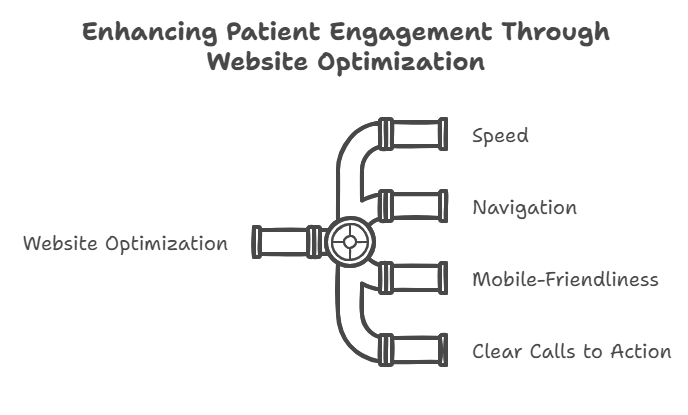 Enhancing Patient Engagement Through Website Optimization

Website Optimization

Speed

Navigation

Mobile-Friendliness

Clear Calls to Action